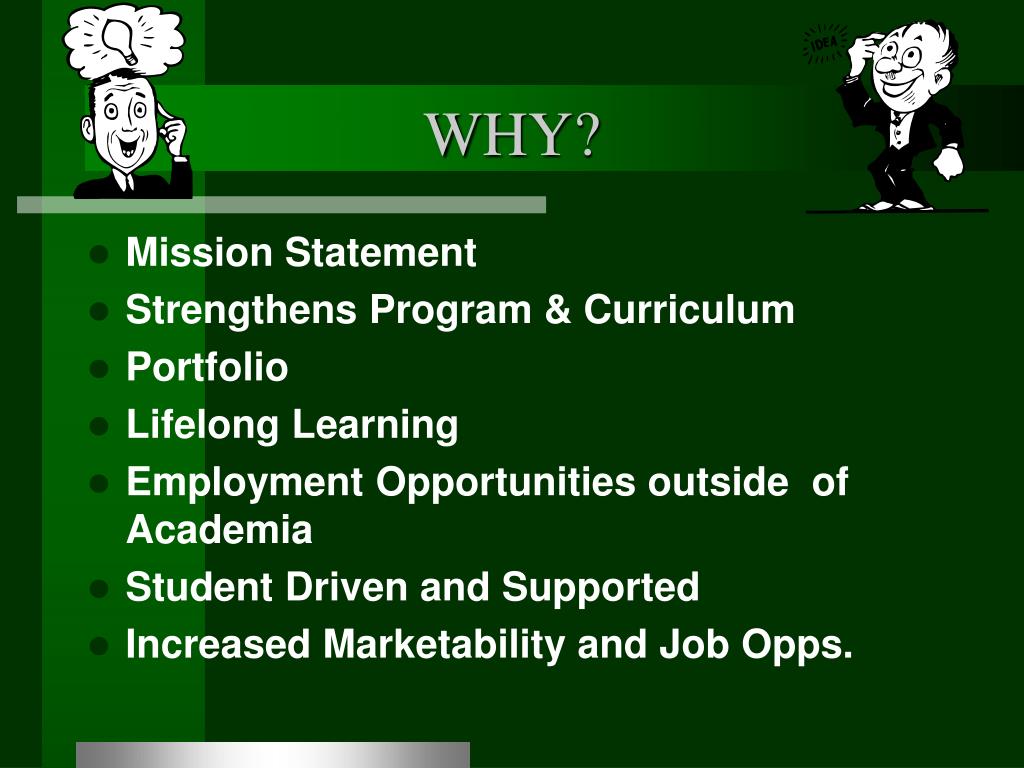 IDEA

WHY?

- Mission Statement
- Strengthens Program & Curriculum
- Portfolio
- Lifelong Learning
- Employment Opportunities outside of Academia
- Student Driven and Supported
- Increased Marketability and Job Opps.